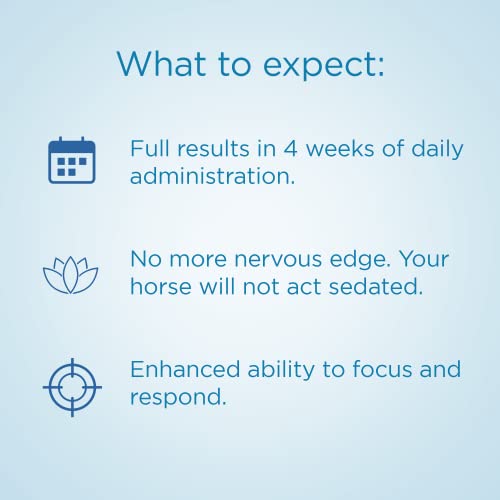 What to expect:

Full results in 4 weeks of daily administration.

No more nervous edge. Your horse will not act sedated.

Enhanced ability to focus and respond.